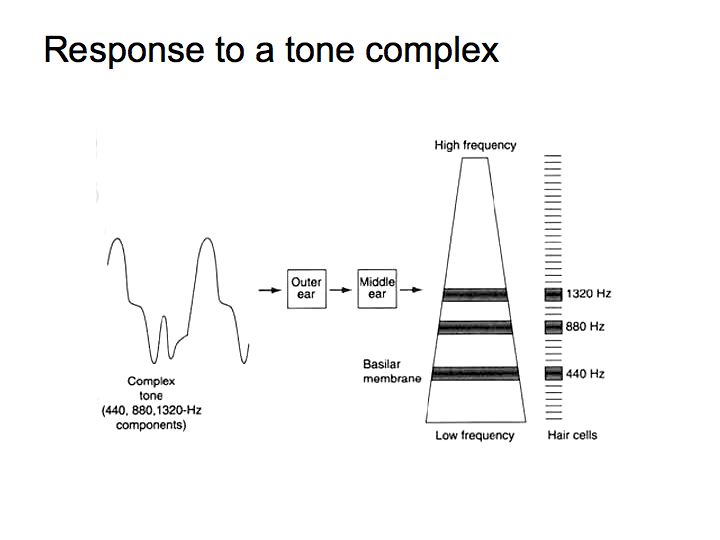 Response to a tone complex

Complex tone (440, 880,1320-Hz components)

Outer ear

Middle ear

High frequency

Basilar membrane

Low frequency

1320 Hz

880 Hz

440 Hz

Hair cells